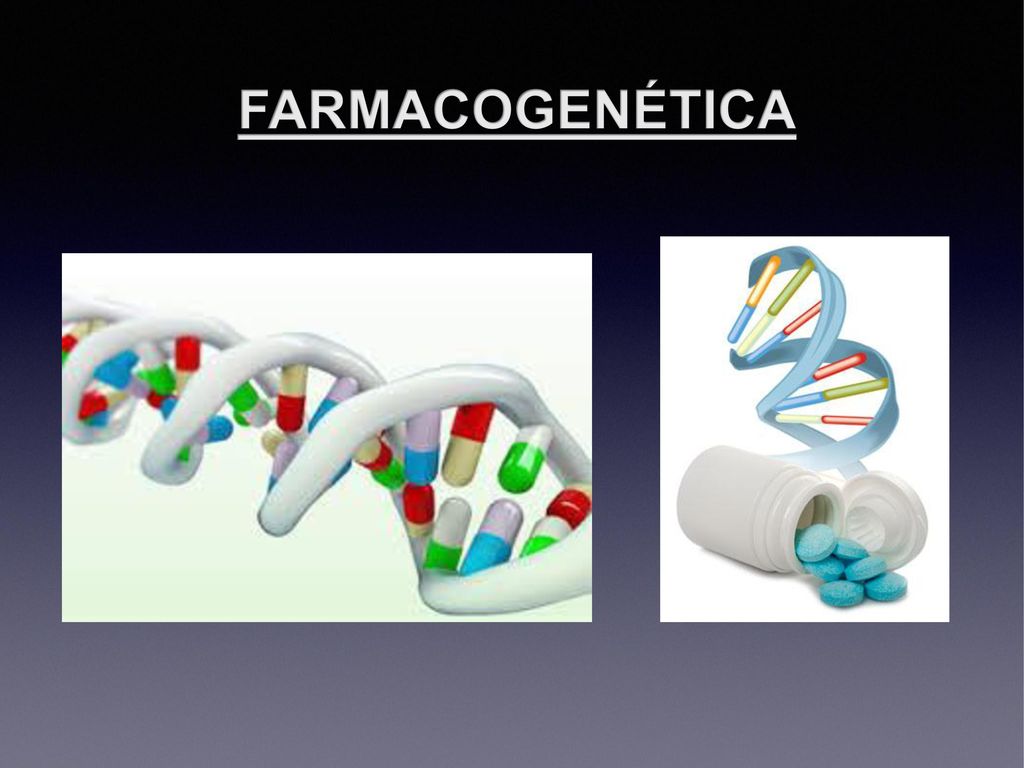 FARMACOGENÉTICA